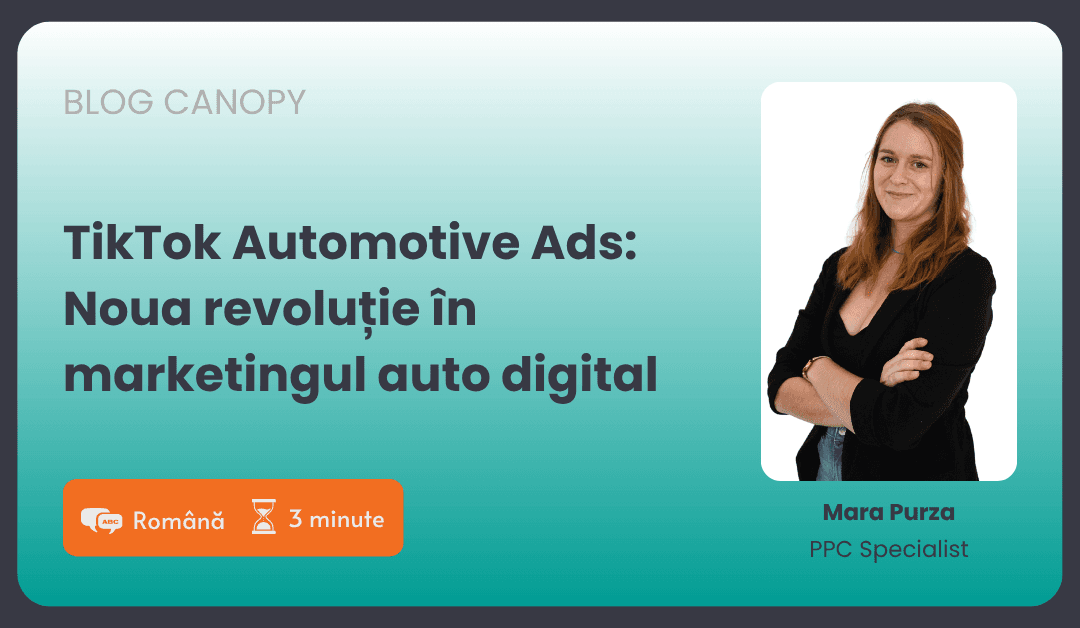 BLOG CANOPY

TikTok Automotive Ads: Noua revoluție în marketingul auto digital

ABC Română 3 minute

Mara Purza
PPC Specialist